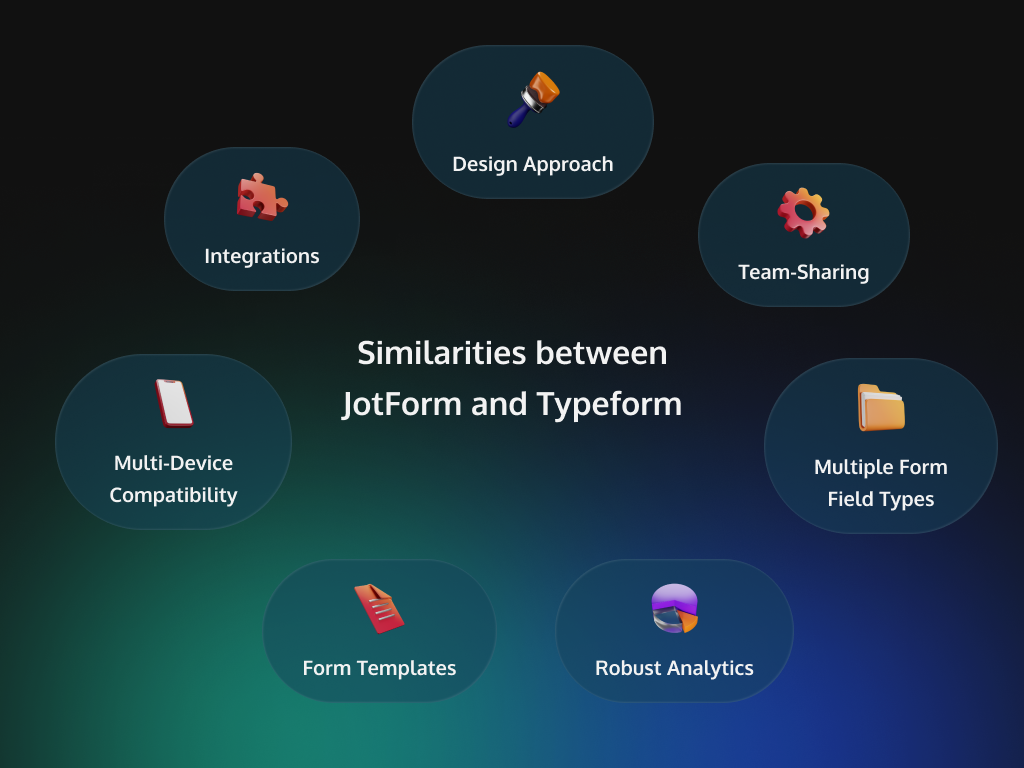 Design Approach

Integrations

Team-Sharing

Similarities between JotForm and Typeform

Multi-Device Compatibility

Multiple Form Field Types

Form Templates

Robust Analytics